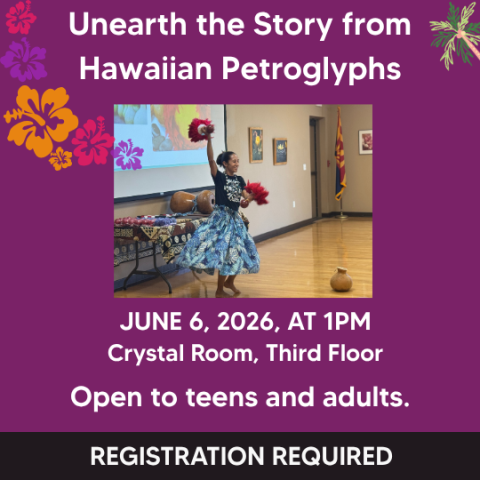 Unearth the Story from Hawaiian Petroglyphs

JUNE 6, 2026, AT 1PM
Crystal Room, Third Floor

Open to teens and adults.

REGISTRATION REQUIRED